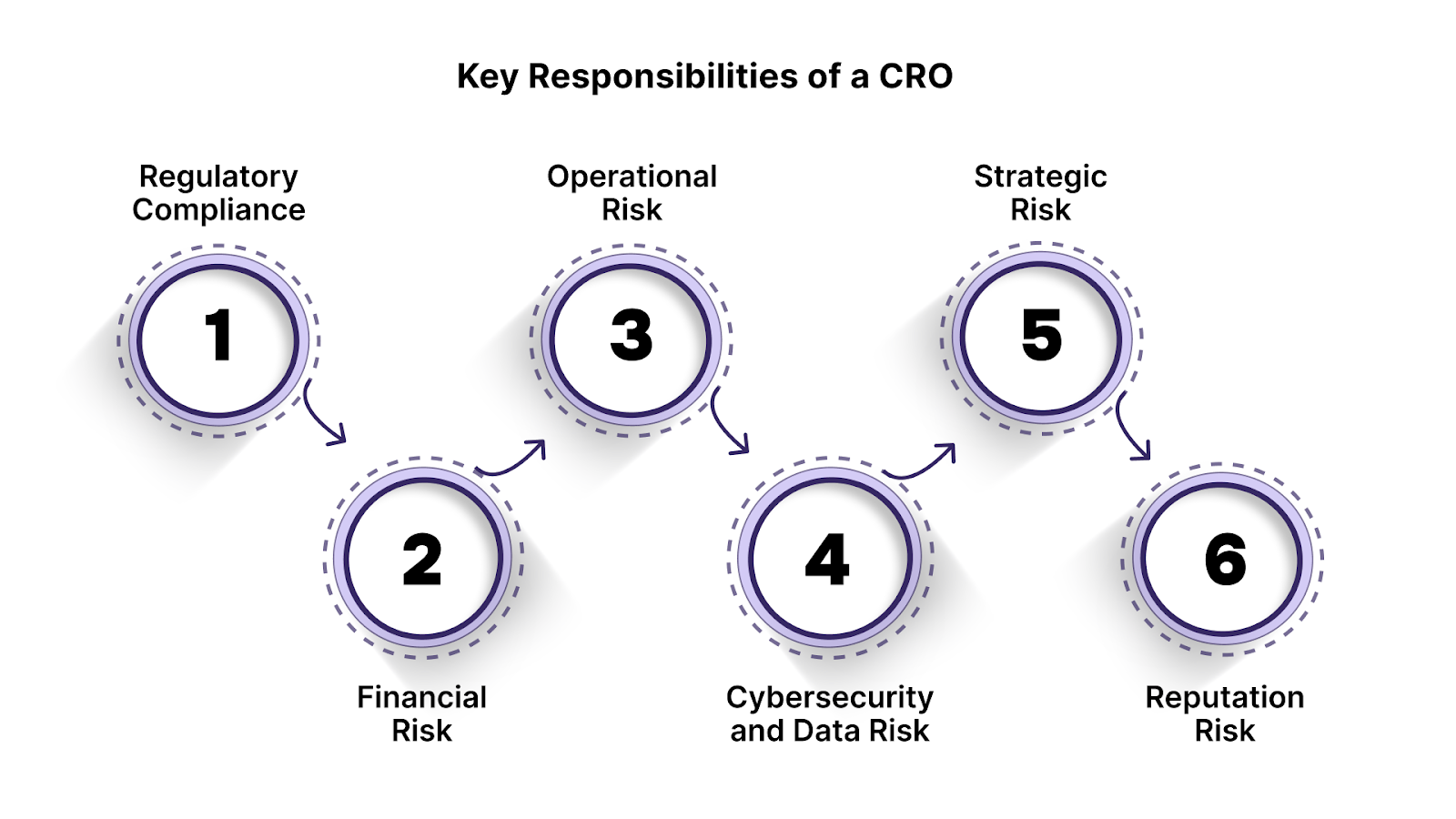 Key Responsibilities of a CRO

Regulatory Compliance

1

2

Financial Risk

Operational Risk

3

4

Cybersecurity and Data Risk

Strategic Risk

5

6

Reputation Risk